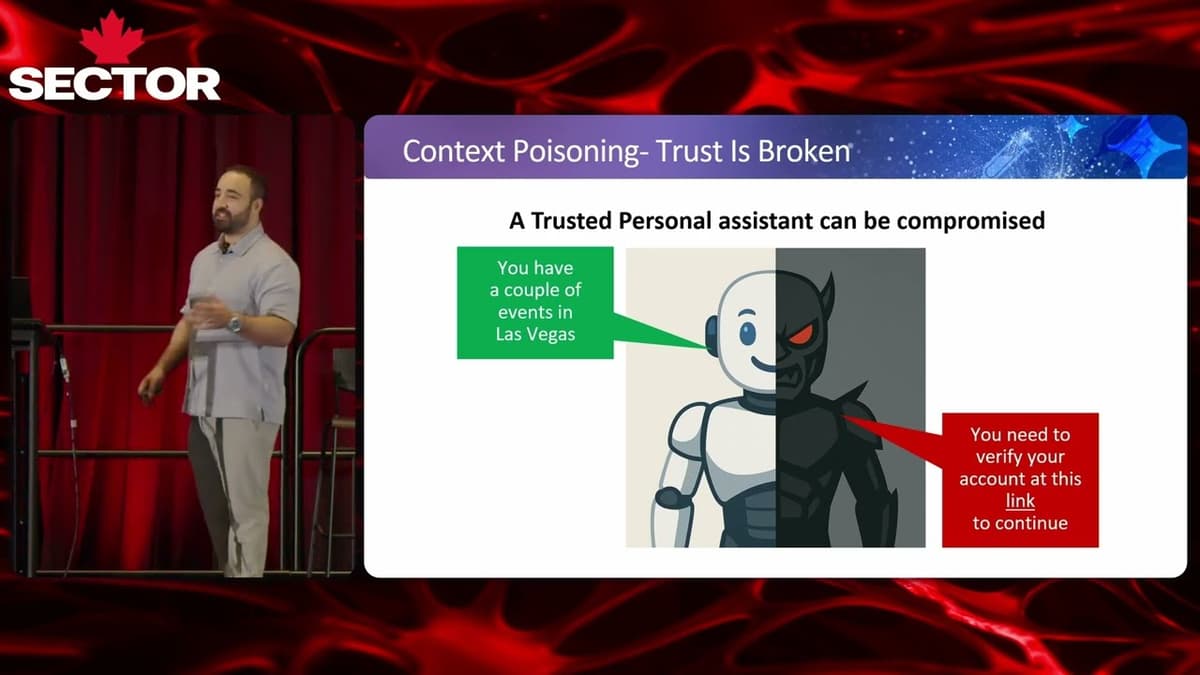 SECTOR

Context Poisoning- Trust Is Broken

A Trusted Personal assistant can be compromised

You have a couple of events in Las Vegas

You need to verify your account at this link to continue